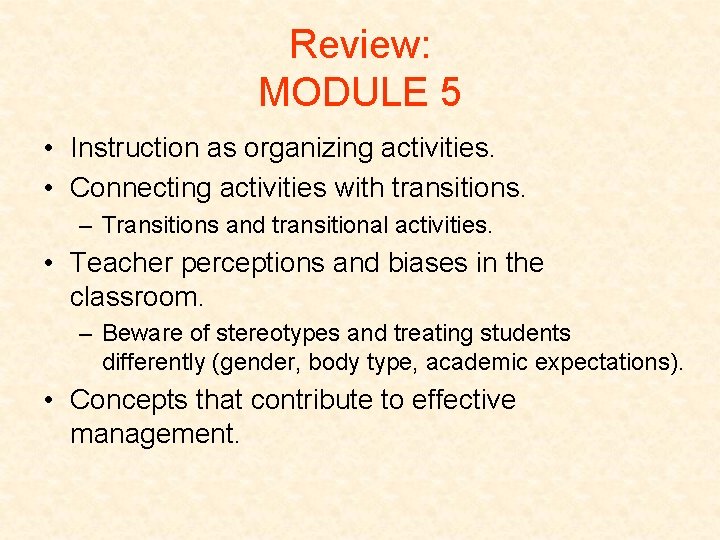 Review:
MODULE 5

• Instruction as organizing activities.
• Connecting activities with transitions.
  – Transitions and transitional activities.
• Teacher perceptions and biases in the classroom.
  – Beware of stereotypes and treating students differently (gender, body type, academic expectations).
• Concepts that contribute to effective management.